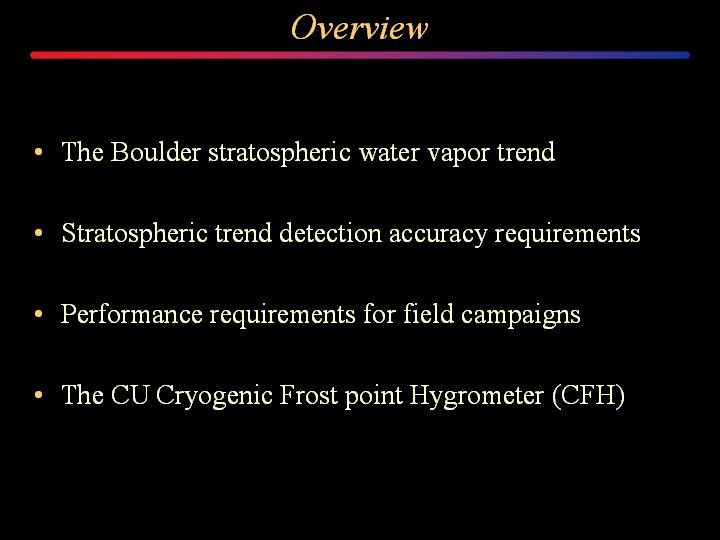 Overview

• The Boulder stratospheric water vapor trend

• Stratospheric trend detection accuracy requirements

• Performance requirements for field campaigns

• The CU Cryogenic Frost point Hygrometer (CFH)